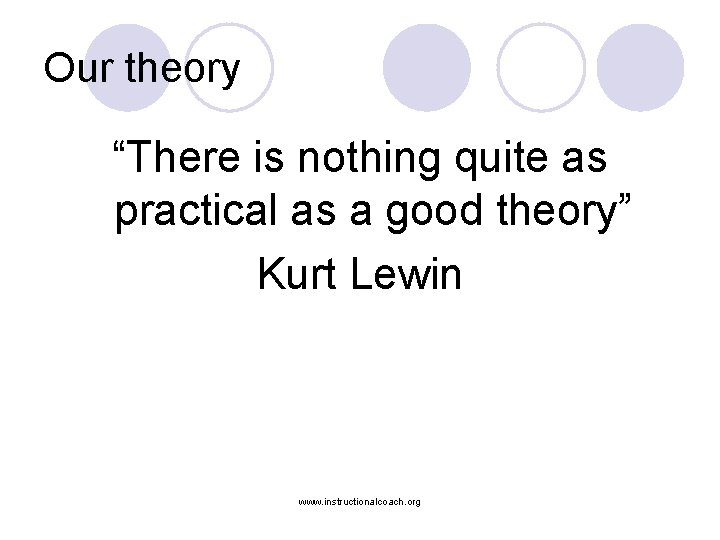 Our theory

"There is nothing quite as practical as a good theory"

Kurt Lewin

www.instructionalcoach.org